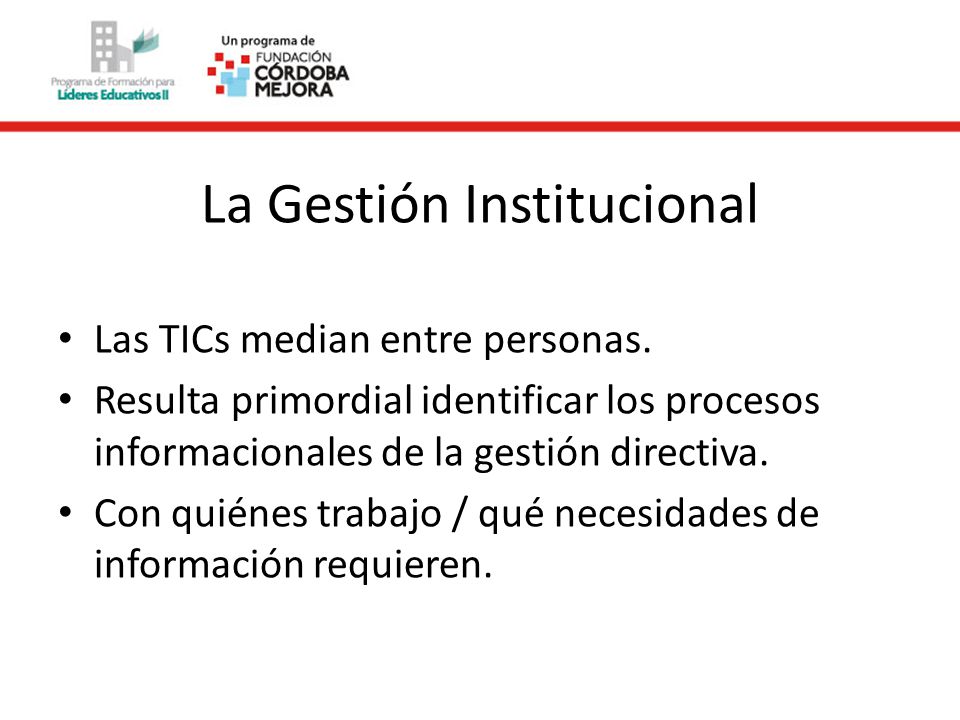 Programa de Formación para
Líderes Educativos II

Un programa de
FUNDACIÓN
CÓRDOBA
MEJORA

La Gestión Institucional

• Las TICs median entre personas.
• Resulta primordial identificar los procesos informacionales de la gestión directiva.
• Con quiénes trabajo / qué necesidades de información requieren.